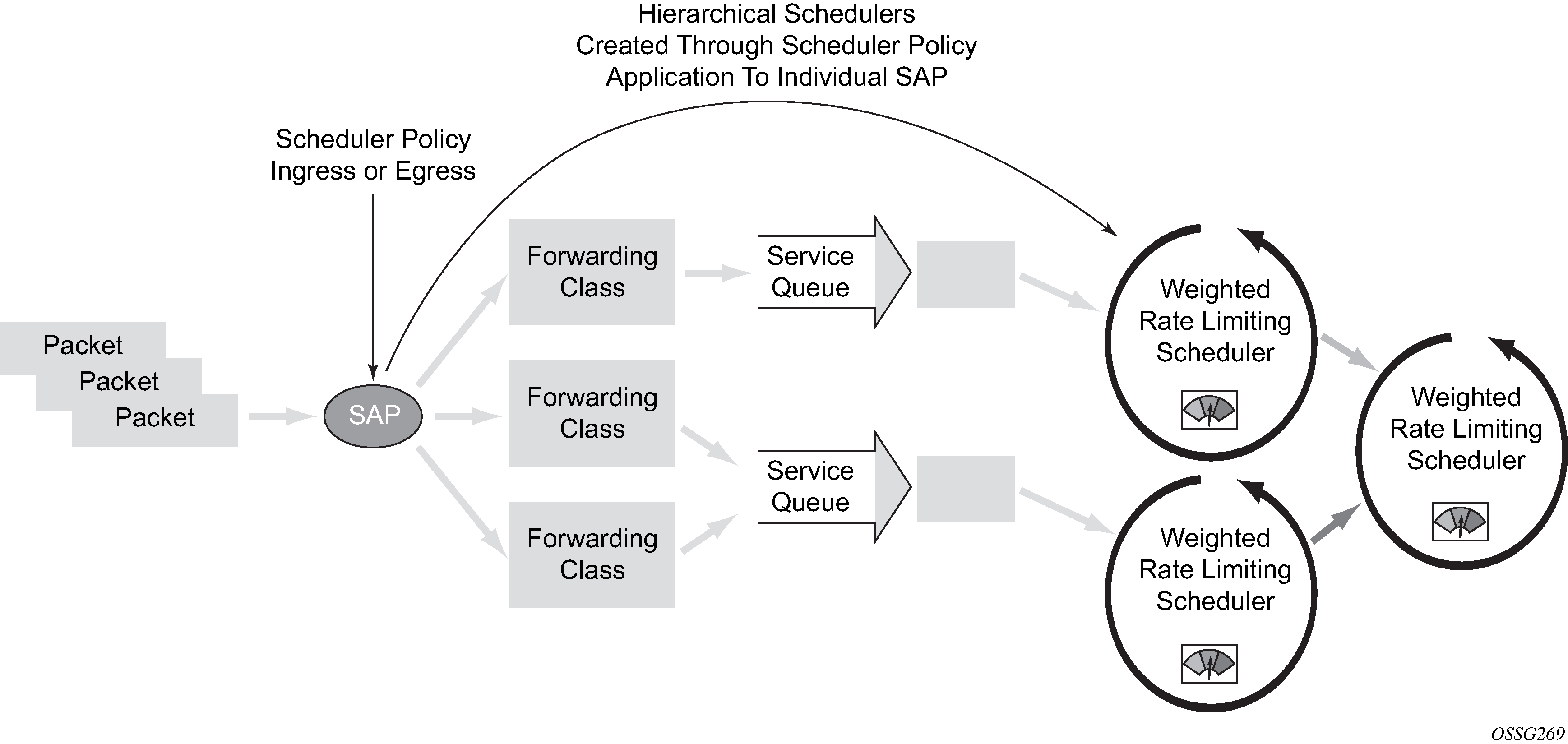 Hierarchical Schedulers
Created Through Scheduler Policy
Application To Individual SAP

Scheduler Policy
Ingress or Egress

Packet
Packet
Packet

SAP

Forwarding Class

Forwarding Class

Forwarding Class

Service Queue

Service Queue

Weighted Rate Limiting Scheduler

Weighted Rate Limiting Scheduler

Weighted Rate Limiting Scheduler

OSSG269